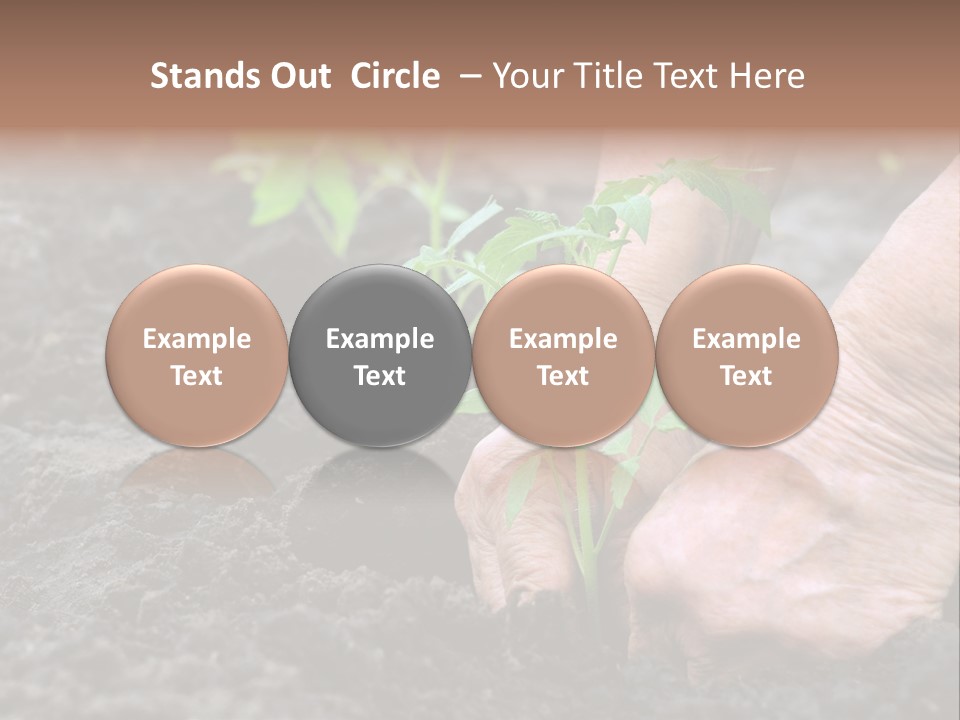 Stands Out Circle – Your Title Text Here

Example Text

Example Text

Example Text

Example Text